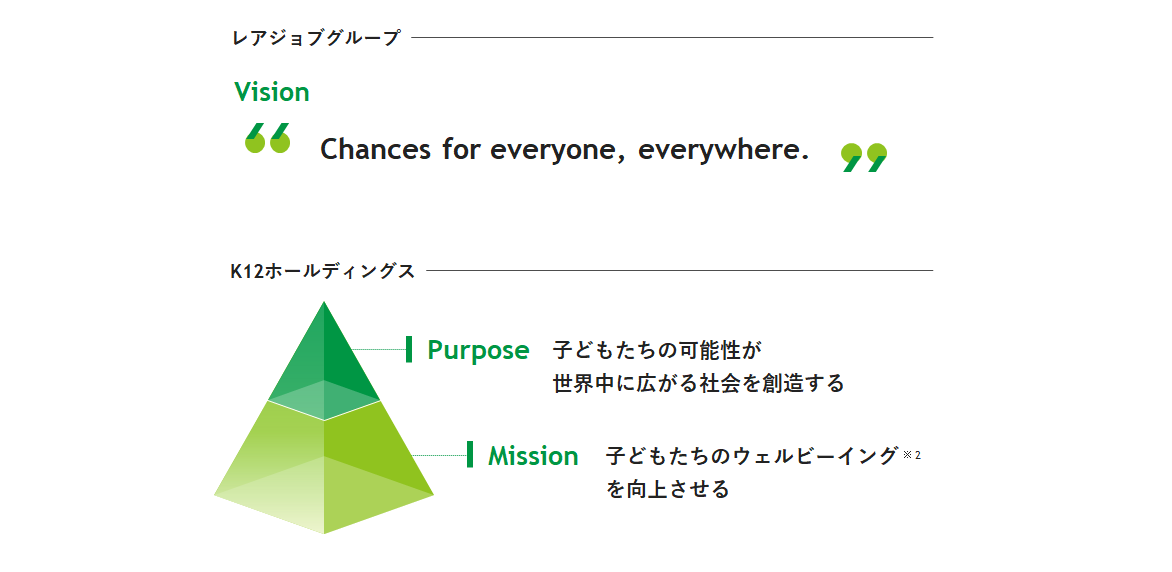 レアジョブグループ

Vision

“ Chances for everyone, everywhere. ”

K12ホールディングス

Purpose 子どもたちの可能性が世界中に広がる社会を創造する

Mission 子どもたちのウェルビーイング※2を向上させる